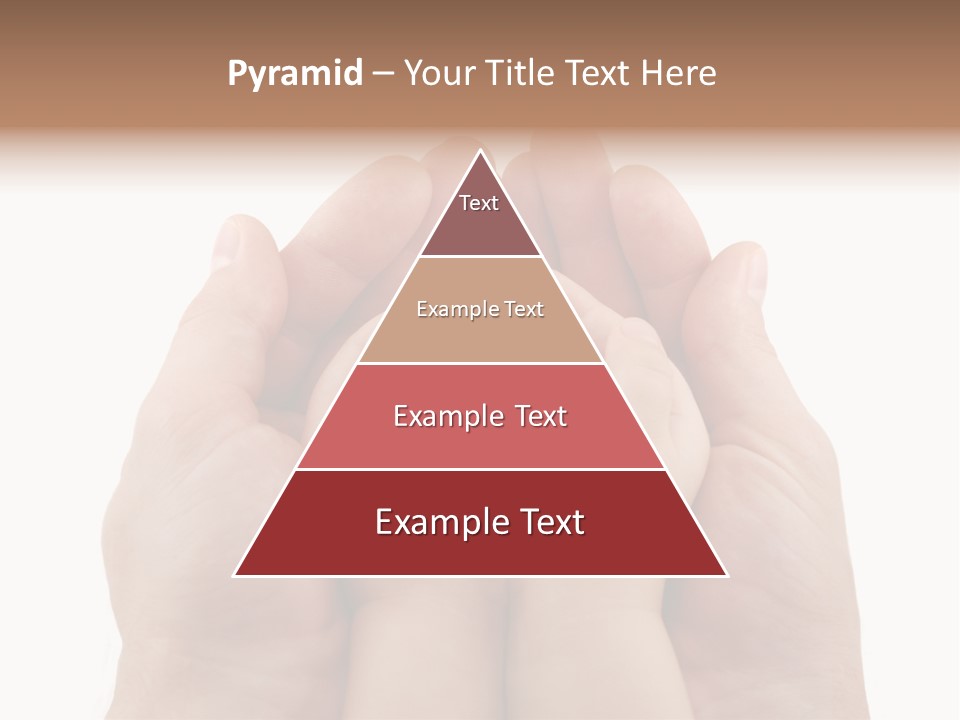 Pyramid – Your Title Text Here

Text

Example Text

Example Text

Example Text